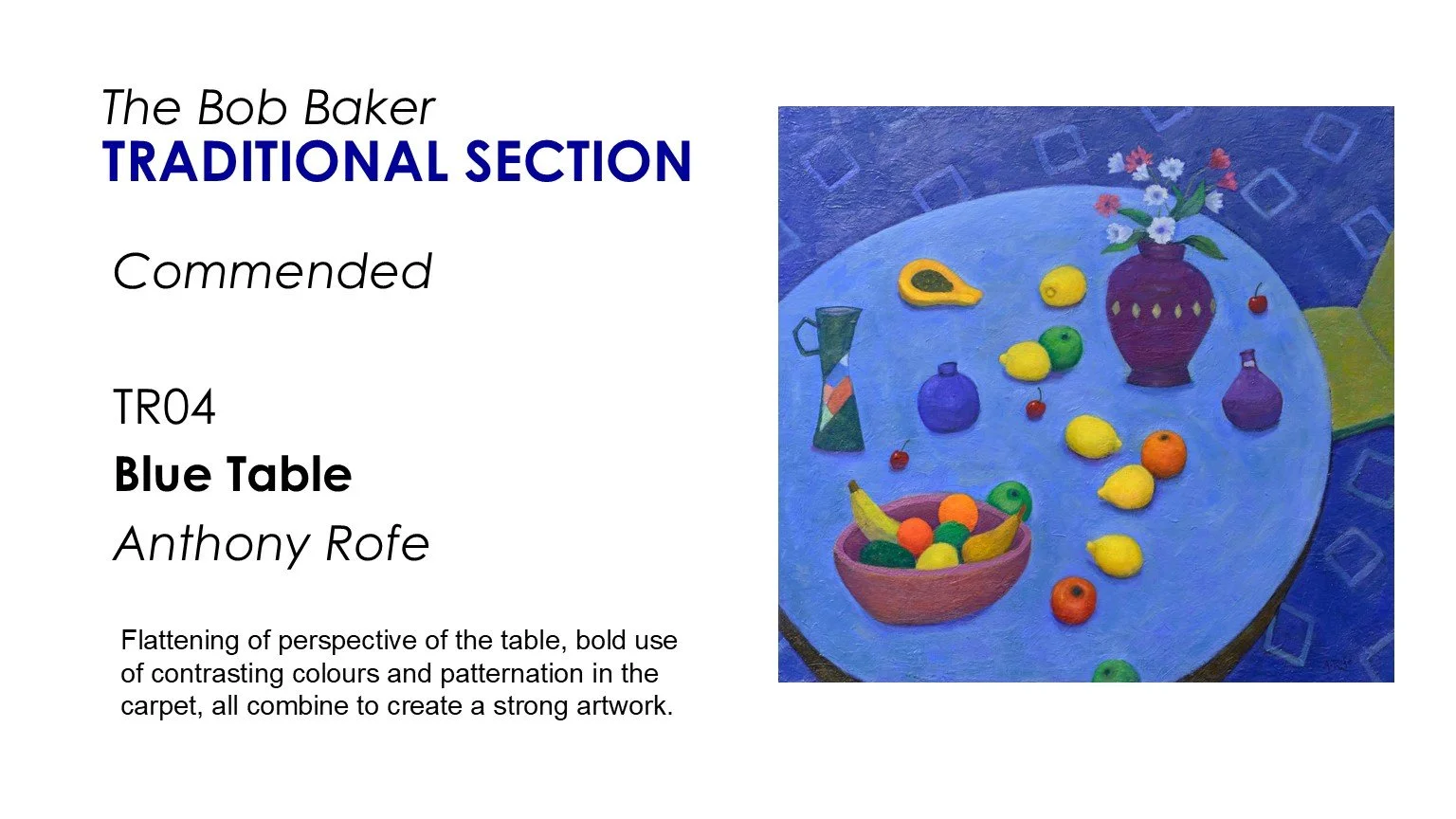 The Bob Baker
TRADITIONAL SECTION

Commended

TR04

Blue Table

Anthony Rofe

Flattening of perspective of the table, bold use of contrasting colours and patternation in the carpet, all combine to create a strong artwork.